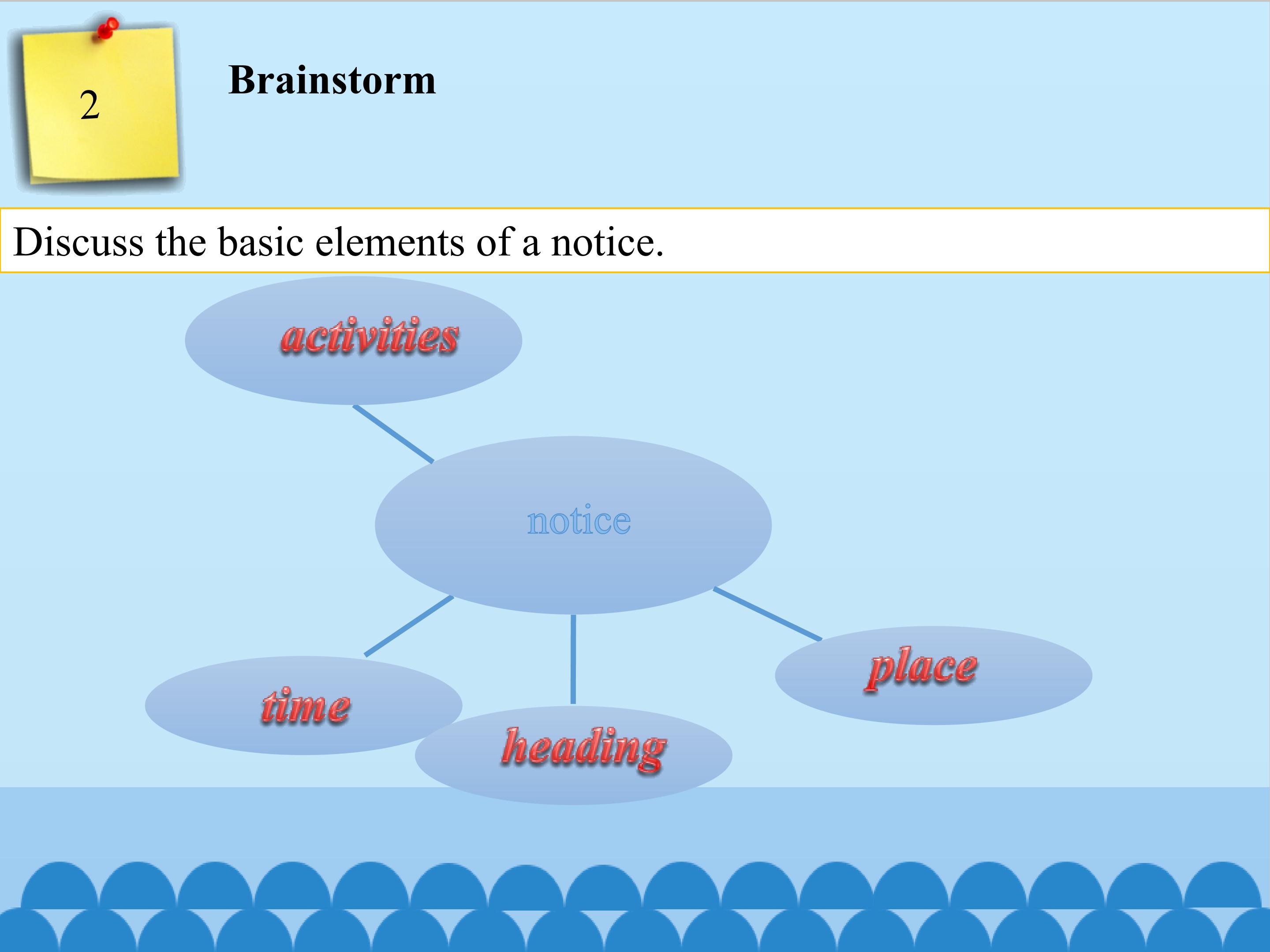 2

Brainstorm

Discuss the basic elements of a notice.

activities

notice

time

heading

place